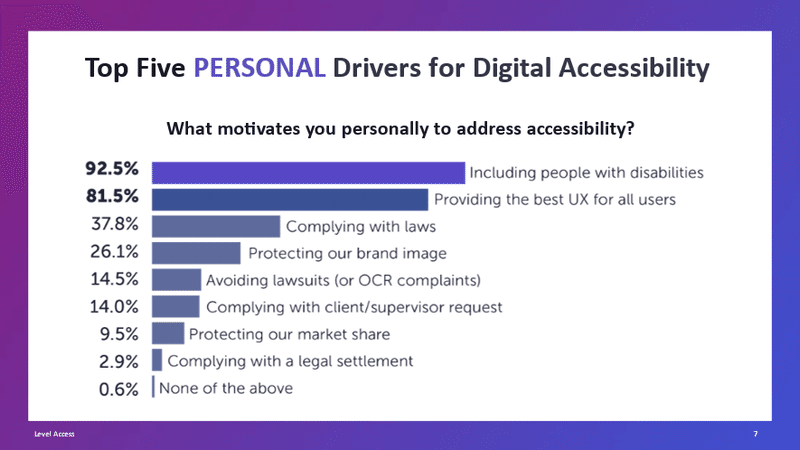 Top Five PERSONAL Drivers for Digital Accessibility

What motivates you personally to address accessibility?

92.5% Including people with disabilities
81.5% Providing the best UX for all users
37.8% Complying with laws
26.1% Protecting our brand image
14.5% Avoiding lawsuits (or OCR complaints)
14.0% Complying with client/supervisor request
9.5% Protecting our market share
2.9% Complying with a legal settlement
0.6% None of the above

Level Access

7